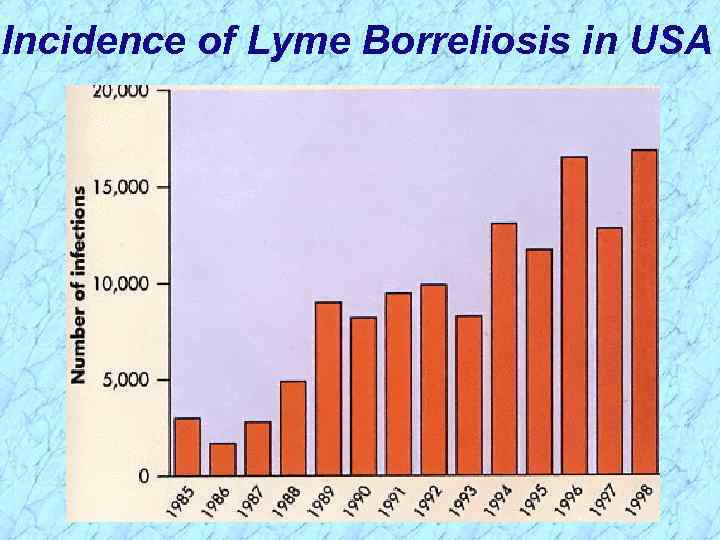 Incidence of Lyme Borreliosis in USA

Number of infections

20,000
15,000
10,000
5,000
0

1985
1986
1987
1988
1989
1990
1991
1992
1993
1994
1995
1996
1997
1998